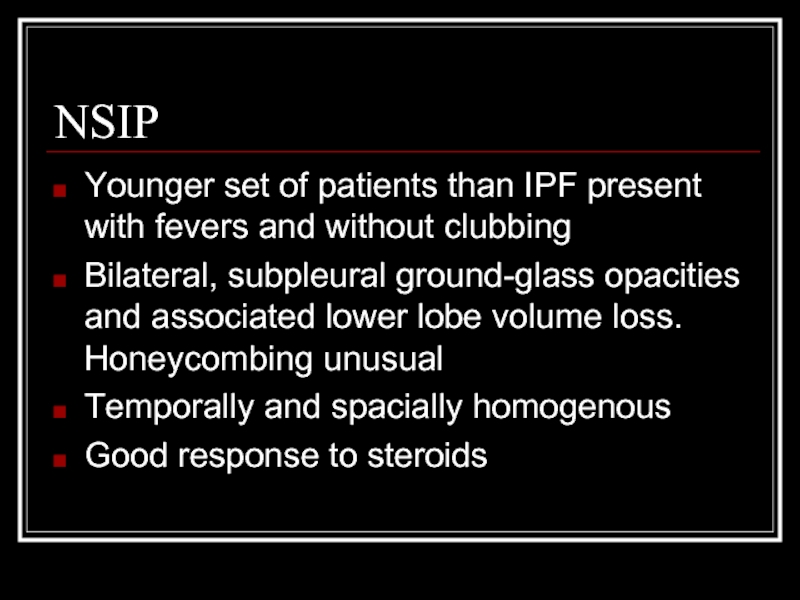 NSIP

- Younger set of patients than IPF present with fevers and without clubbing
- Bilateral, subpleural ground-glass opacities and associated lower lobe volume loss. Honeycombing unusual
- Temporally and spacially homogenous
- Good response to steroids